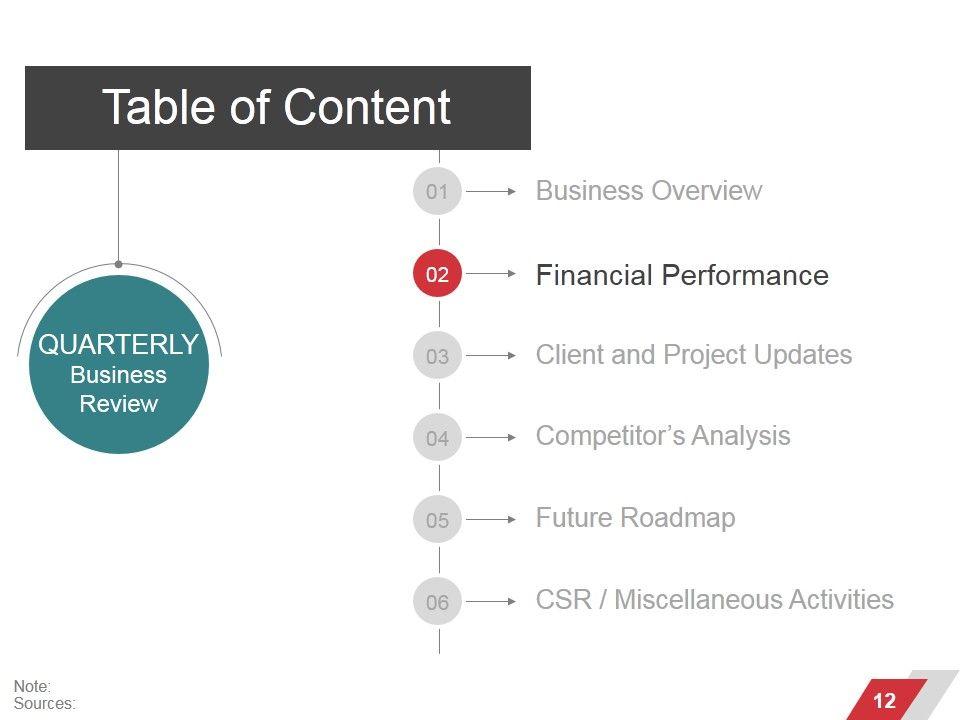 Table of Content

QUARTERLY
Business
Review

01 Business Overview

02 Financial Performance

03 Client and Project Updates

04 Competitor's Analysis

05 Future Roadmap

06 CSR / Miscellaneous Activities

Note:
Sources:

12